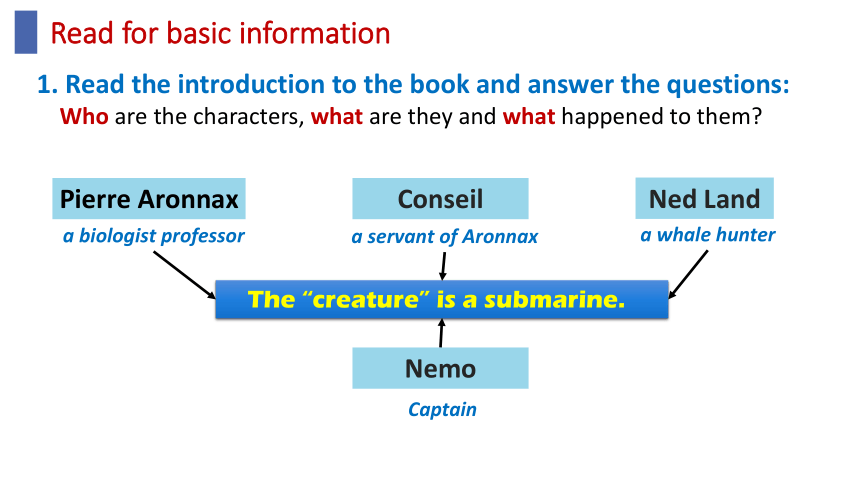 Read for basic information

1. Read the introduction to the book and answer the questions:
Who are the characters, what are they and what happened to them?

Pierre Aronnax
a biologist professor

Conseil
a servant of Aronnax

Ned Land
a whale hunter

The “creature” is a submarine.

Nemo
Captain